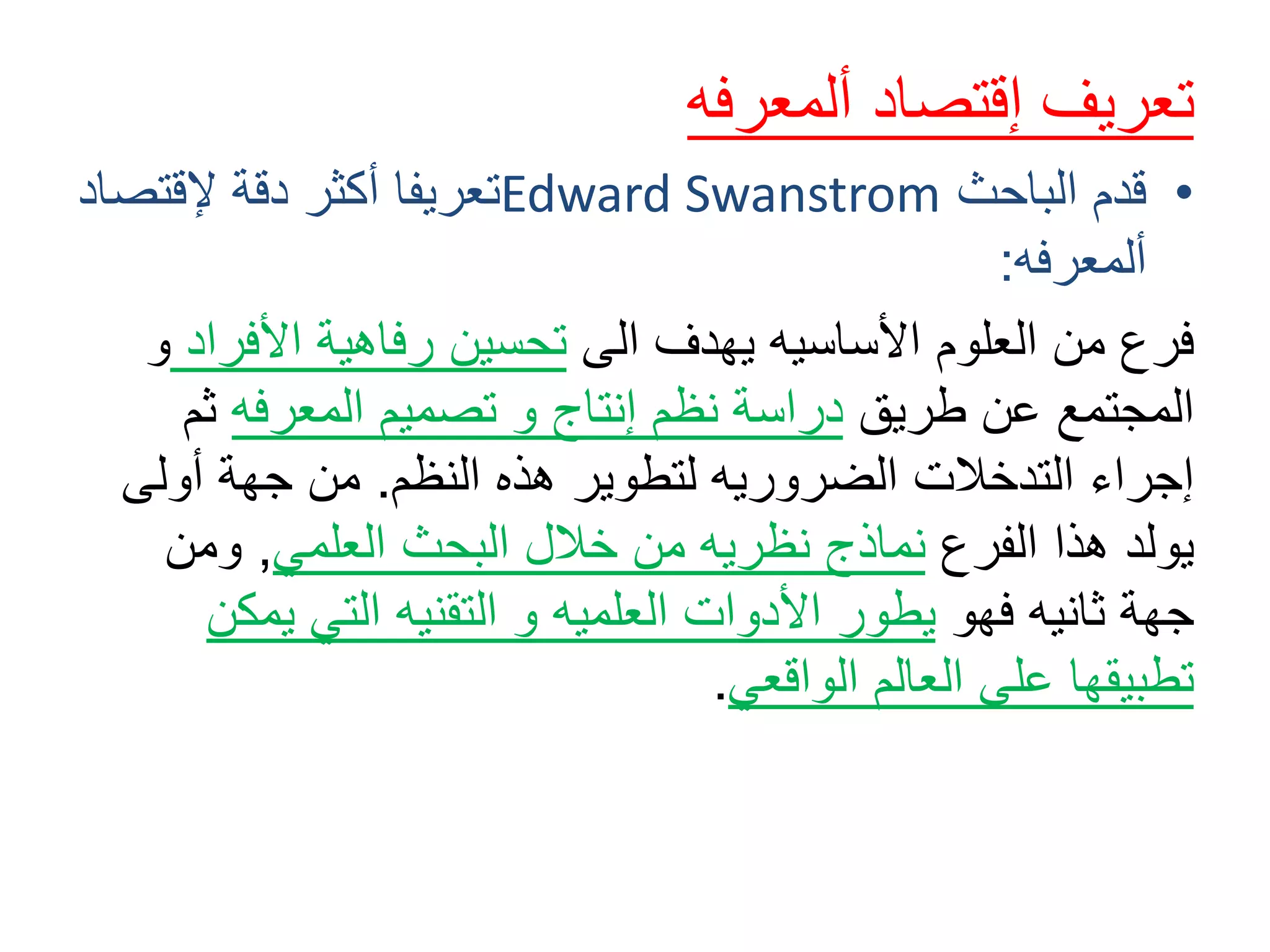 تعريف إقتصاد ألمعرفه

• قدم الباحث Edward Swanstromتعريفا أكثر دقة لإقتصاد ألمعرفه:

فرع من العلوم الأساسيه يهدف الى تحسين رفاهية الأفراد و المجتمع عن طريق دراسة نظم إنتاج و تصميم المعرفه ثم إجراء التدخلات الضروريه لتطوير هذه النظم. من جهة أولى يولد هذا الفرع نماذج نظريه من خلال البحث العلمي, ومن جهة ثانيه فهو يطور الأدوات العلميه و التقنيه التي يمكن تطبيقها على العالم الواقعي.